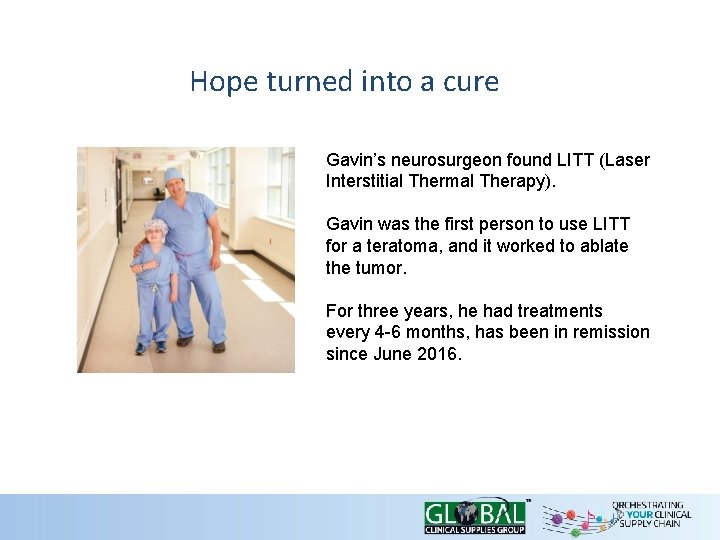 Hope turned into a cure

Gavin's neurosurgeon found LITT (Laser Interstitial Thermal Therapy).

Gavin was the first person to use LITT for a teratoma, and it worked to ablate the tumor.

For three years, he had treatments every 4-6 months, has been in remission since June 2016.

GLOBAL CLINICAL SUPPLIES GROUP

ORCHESTRATING YOUR CLINICAL SUPPLY CHAIN